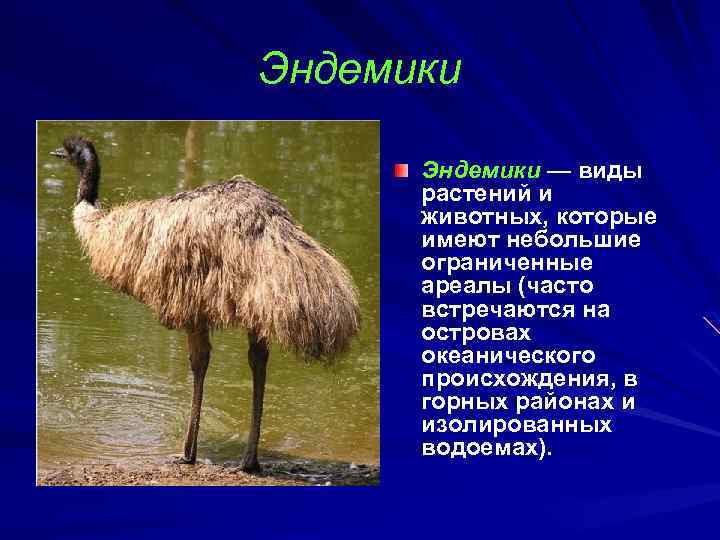 Эндемики

Эндемики — виды растений и животных, которые имеют небольшие ограниченные ареалы (часто встречаются на островах океанического происхождения, в горных районах и изолированных водоемах).